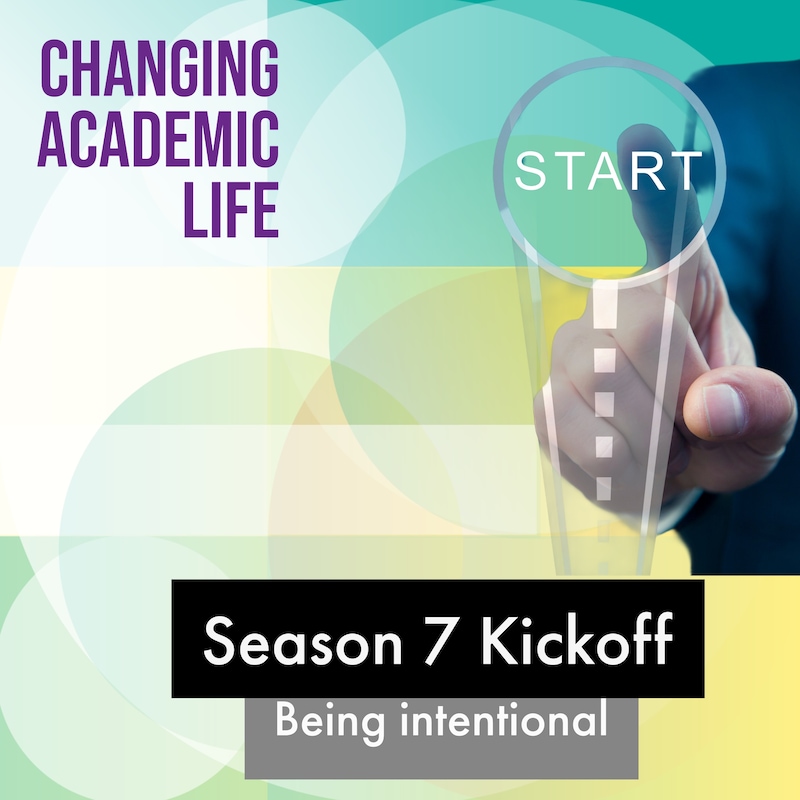 CHANGING ACADEMIC LIFE

START

Season 7 Kickoff

Being intentional